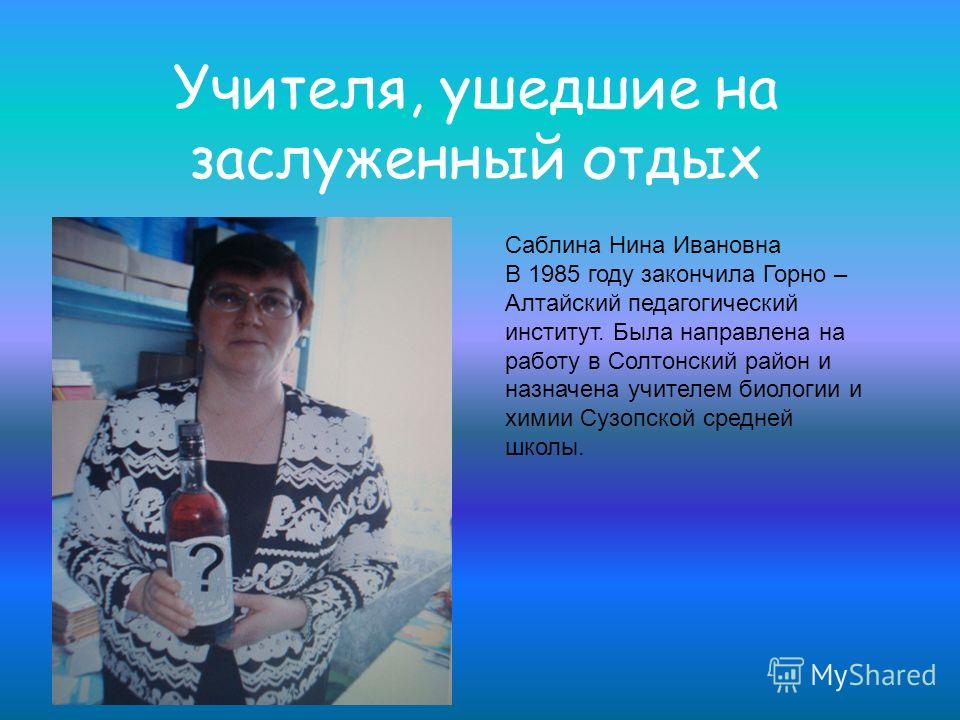 Учителя, ушедшие на заслуженный отдых

Саблина Нина Ивановна
В 1985 году закончила Горно – Алтайский педагогический институт. Была направлена на работу в Солтонский район и назначена учителем биологии и химии Сузопской средней школы.

?

MyShared